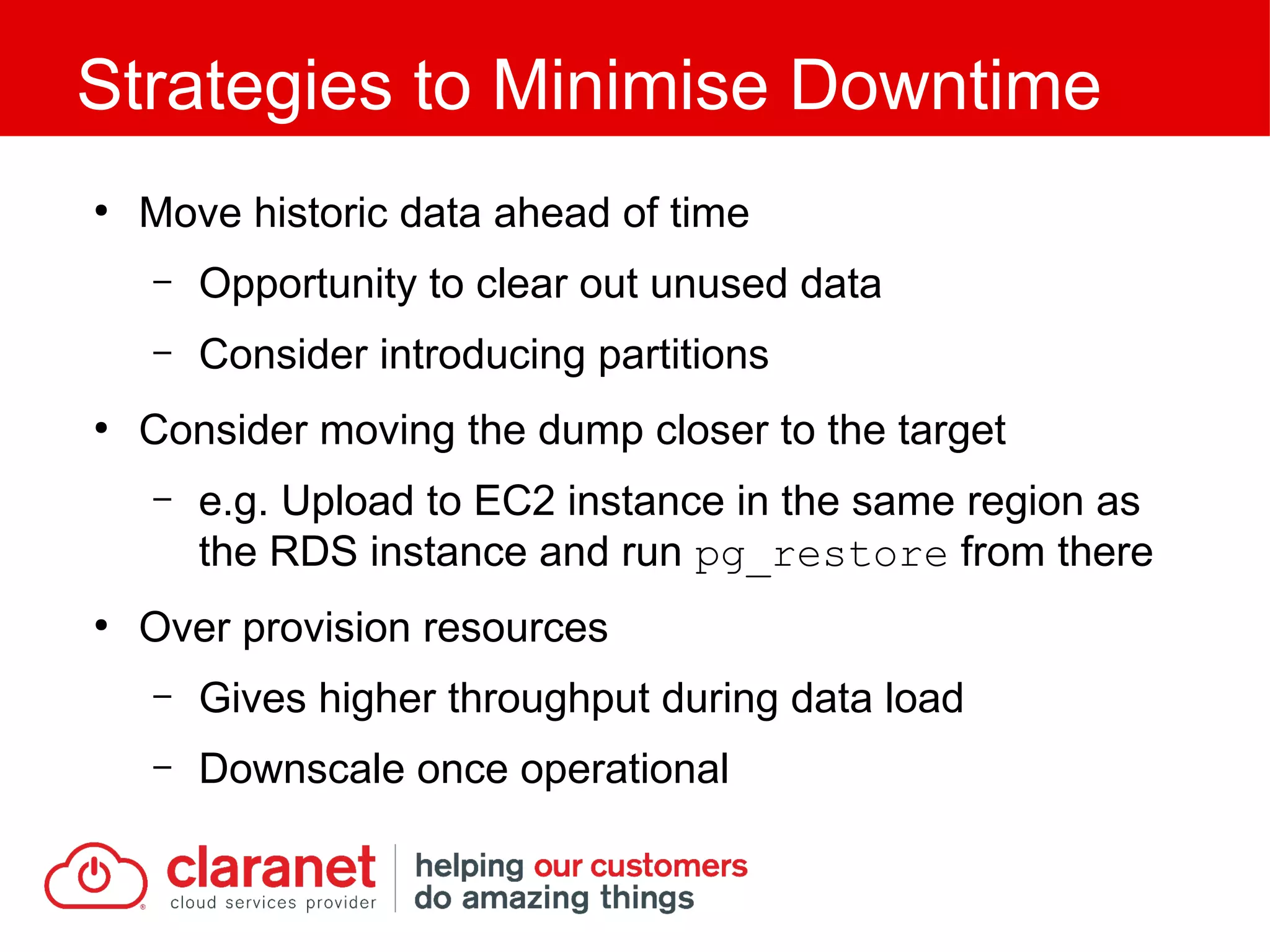 Strategies to Minimise Downtime

• Move historic data ahead of time
  – Opportunity to clear out unused data
  – Consider introducing partitions
• Consider moving the dump closer to the target
  – e.g. Upload to EC2 instance in the same region as the RDS instance and run pg_restore from there
• Over provision resources
  – Gives higher throughput during data load
  – Downscale once operational

claranet
cloud services provider
helping our customers do amazing things